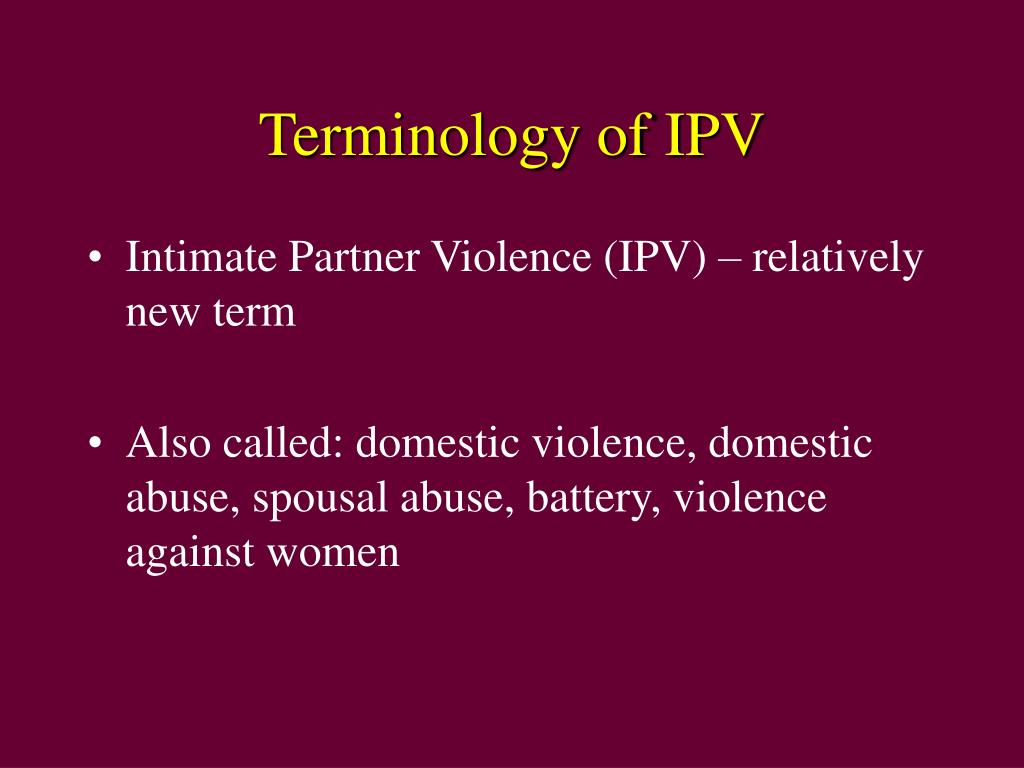 Terminology of IPV

• Intimate Partner Violence (IPV) – relatively new term

• Also called: domestic violence, domestic abuse, spousal abuse, battery, violence against women